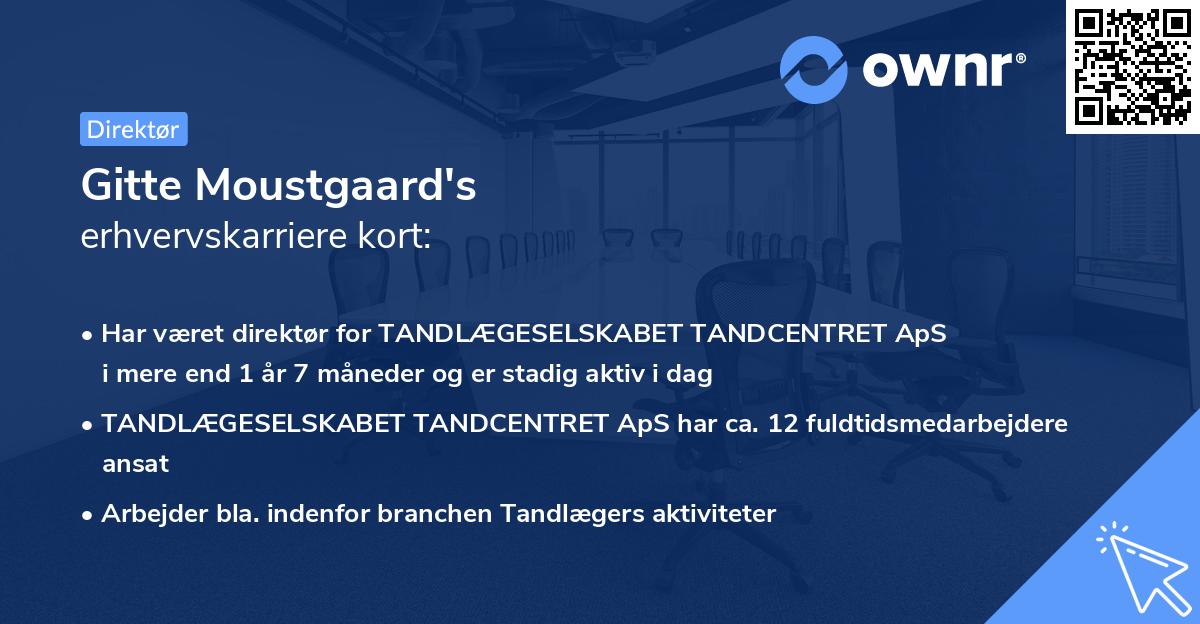 ownr®

Direktør

Gitte Moustgaard's
erhvervskarriere kort:

• Har været direktør for TANDLÆGESELSKABET TANDCENTRET ApS i mere end 1 år 7 måneder og er stadig aktiv i dag

• TANDLÆGESELSKABET TANDCENTRET ApS har ca. 12 fuldtidsmedarbejdere ansat

• Arbejder bla. indenfor branchen Tandlægers aktiviteter